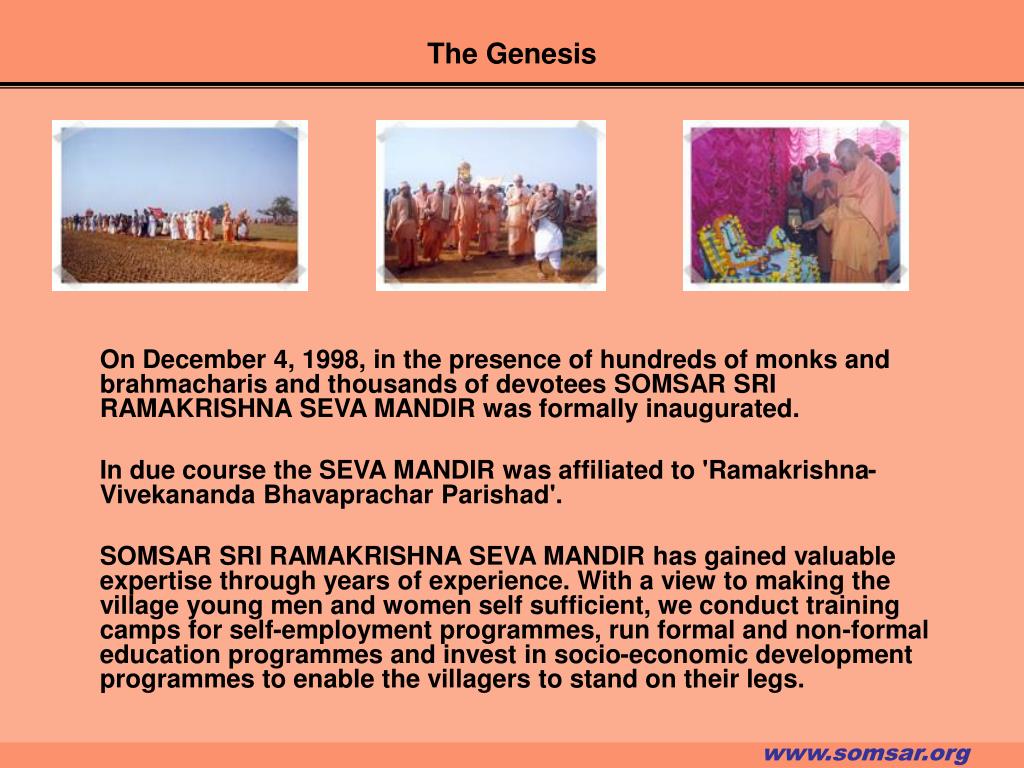 The Genesis

On December 4, 1998, in the presence of hundreds of monks and brahmacharis and thousands of devotees SOMSAR SRI RAMAKRISHNA SEVA MANDIR was formally inaugurated.

In due course the SEVA MANDIR was affiliated to 'Ramakrishna-Vivekananda Bhavaprachar Parishad'.

SOMSAR SRI RAMAKRISHNA SEVA MANDIR has gained valuable expertise through years of experience. With a view to making the village young men and women self sufficient, we conduct training camps for self-employment programmes, run formal and non-formal education programmes and invest in socio-economic development programmes to enable the villagers to stand on their legs.

www.somsar.org